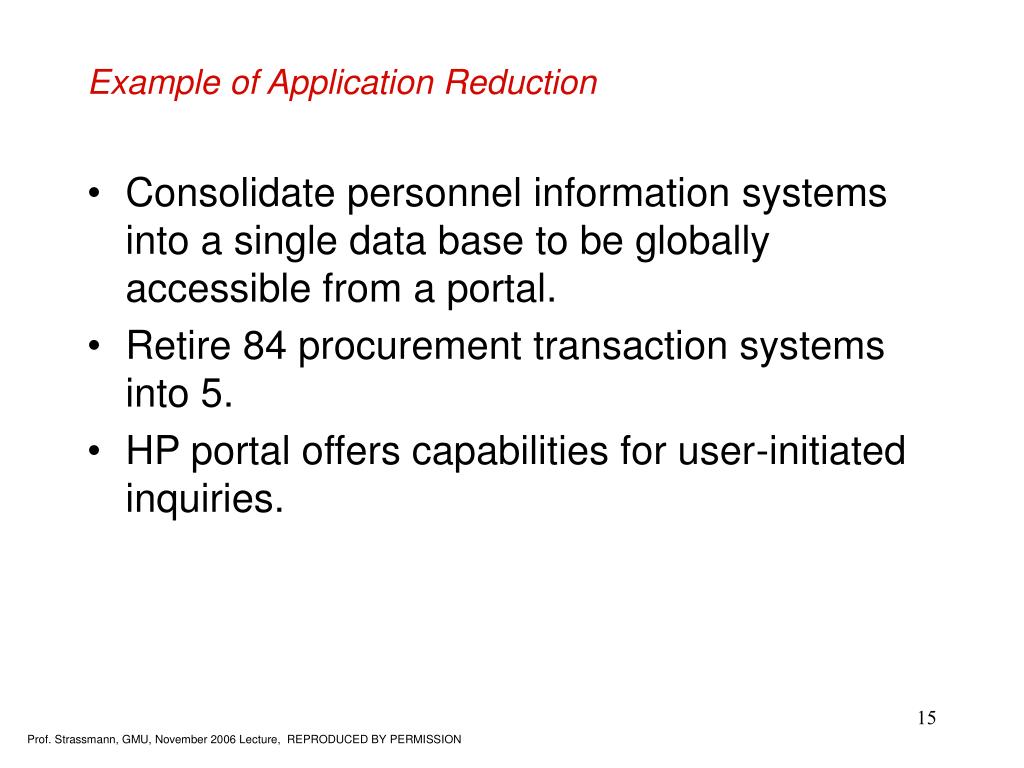 Example of Application Reduction

• Consolidate personnel information systems into a single data base to be globally accessible from a portal.
• Retire 84 procurement transaction systems into 5.
• HP portal offers capabilities for user-initiated inquiries.

15

Prof. Strassmann, GMU, November 2006 Lecture, REPRODUCED BY PERMISSION